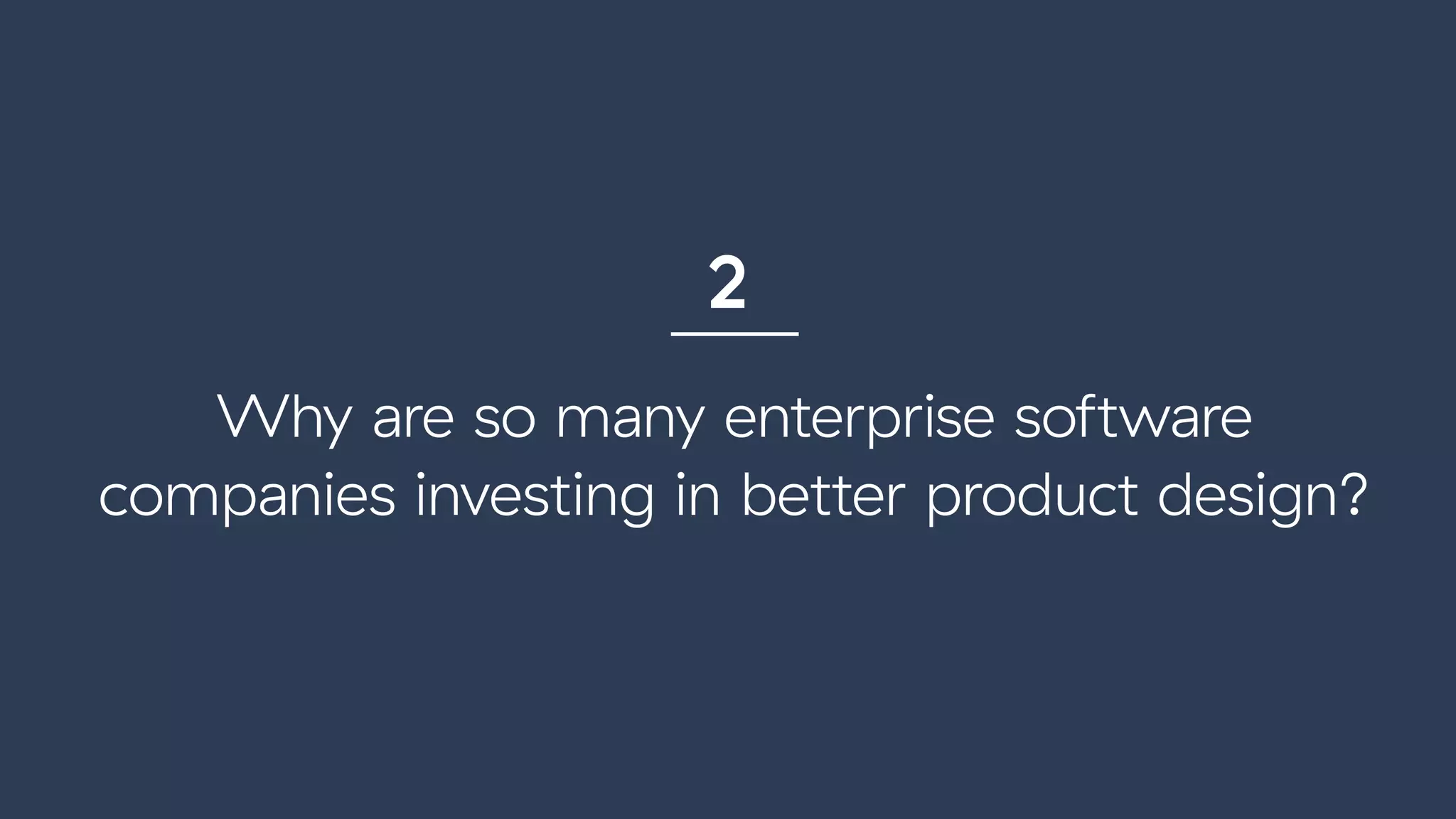 2

Why are so many enterprise software companies investing in better product design?